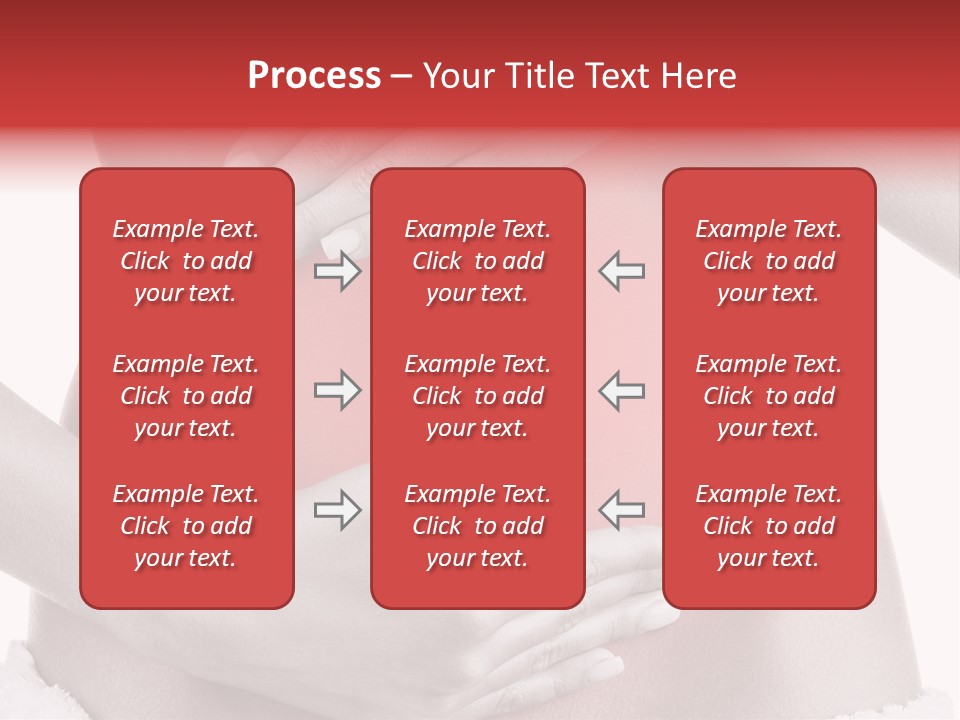 Process – Your Title Text Here

Example Text. Click to add your text.

Example Text. Click to add your text.

Example Text. Click to add your text.

Example Text. Click to add your text.

Example Text. Click to add your text.

Example Text. Click to add your text.

Example Text. Click to add your text.

Example Text. Click to add your text.

Example Text. Click to add your text.